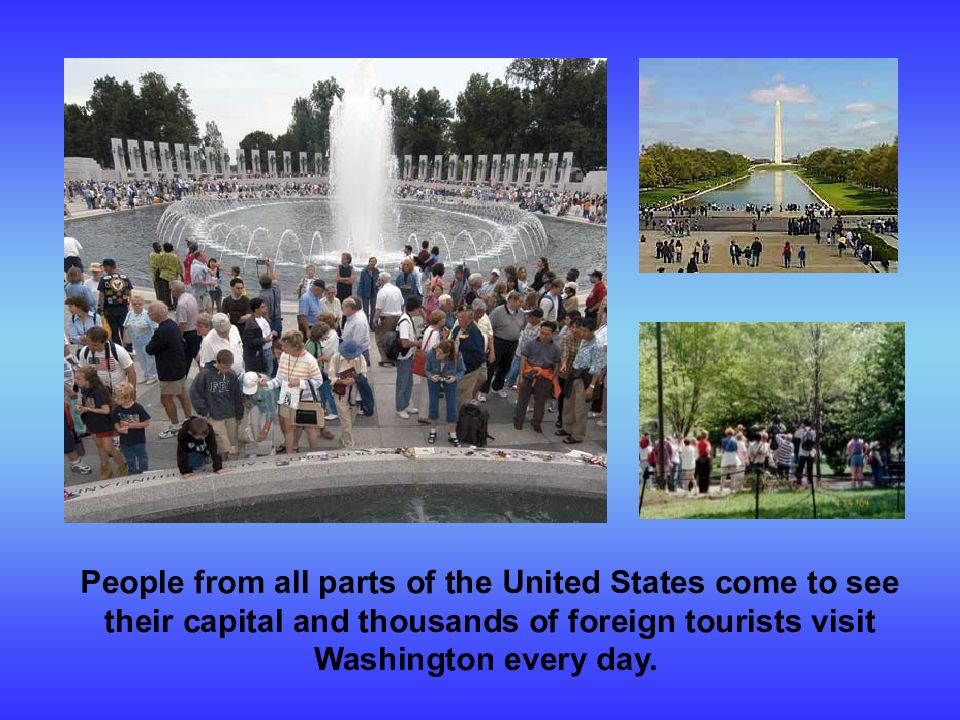 People from all parts of the United States come to see their capital and thousands of foreign tourists visit Washington every day.